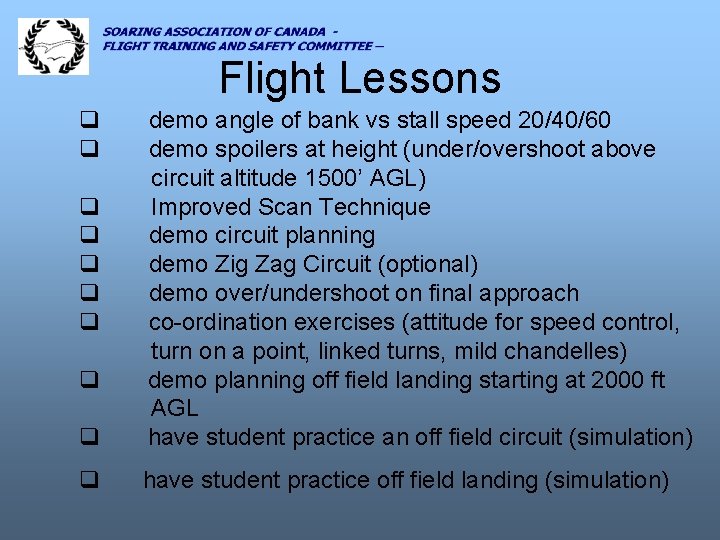 SOARING ASSOCIATION OF CANADA -
FLIGHT TRAINING AND SAFETY COMMITTEE –

Flight Lessons

❑ demo angle of bank vs stall speed 20/40/60
❑ demo spoilers at height (under/overshoot above circuit altitude 1500’ AGL)
❑ Improved Scan Technique
❑ demo circuit planning
❑ demo Zig Zag Circuit (optional)
❑ demo over/undershoot on final approach
❑ co-ordination exercises (attitude for speed control, turn on a point, linked turns, mild chandelles)
❑ demo planning off field landing starting at 2000 ft AGL
❑ have student practice an off field circuit (simulation)
❑ have student practice off field landing (simulation)